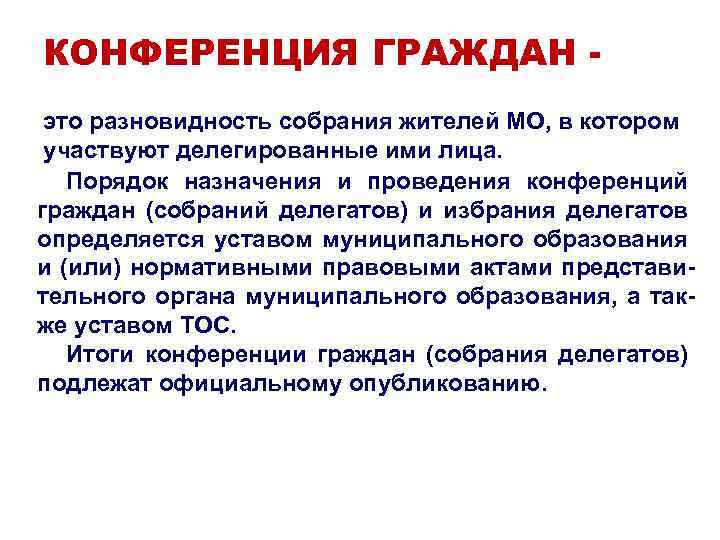 КОНФЕРЕНЦИЯ ГРАЖДАН -

это разновидность собрания жителей МО, в котором участвуют делегированные ими лица.

Порядок назначения и проведения конференций граждан (собраний делегатов) и избрания делегатов определяется уставом муниципального образования и (или) нормативными правовыми актами представительного органа муниципального образования, а также уставом ТОС.

Итоги конференции граждан (собрания делегатов) подлежат официальному опубликованию.